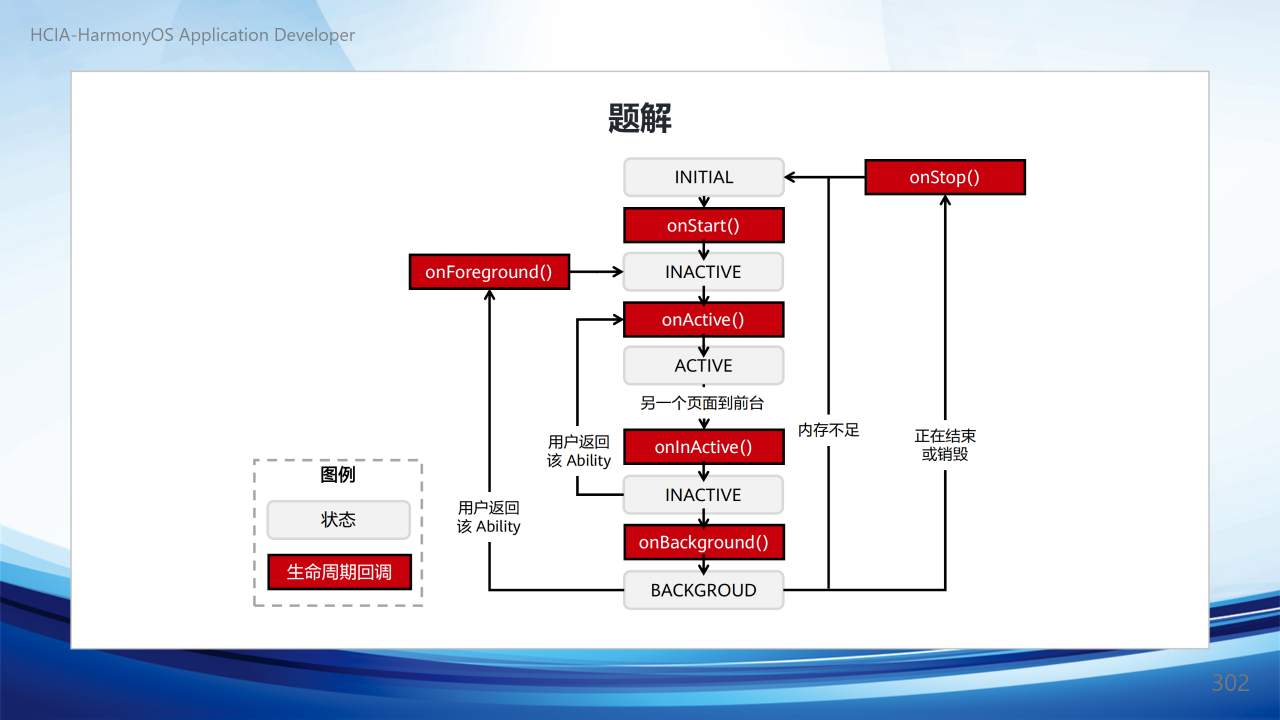 HCIA-HarmonyOS Application Developer

题解

INITIAL

onStop()

onStart()

onForeground()

INACTIVE

onActive()

ACTIVE

另一个页面到前台

用户返回该 Ability

onInActive()

内存不足

正在结束或销毁

INACTIVE

用户返回该 Ability

onBackground()

BACKGROUD

图例

状态

生命周期回调

302